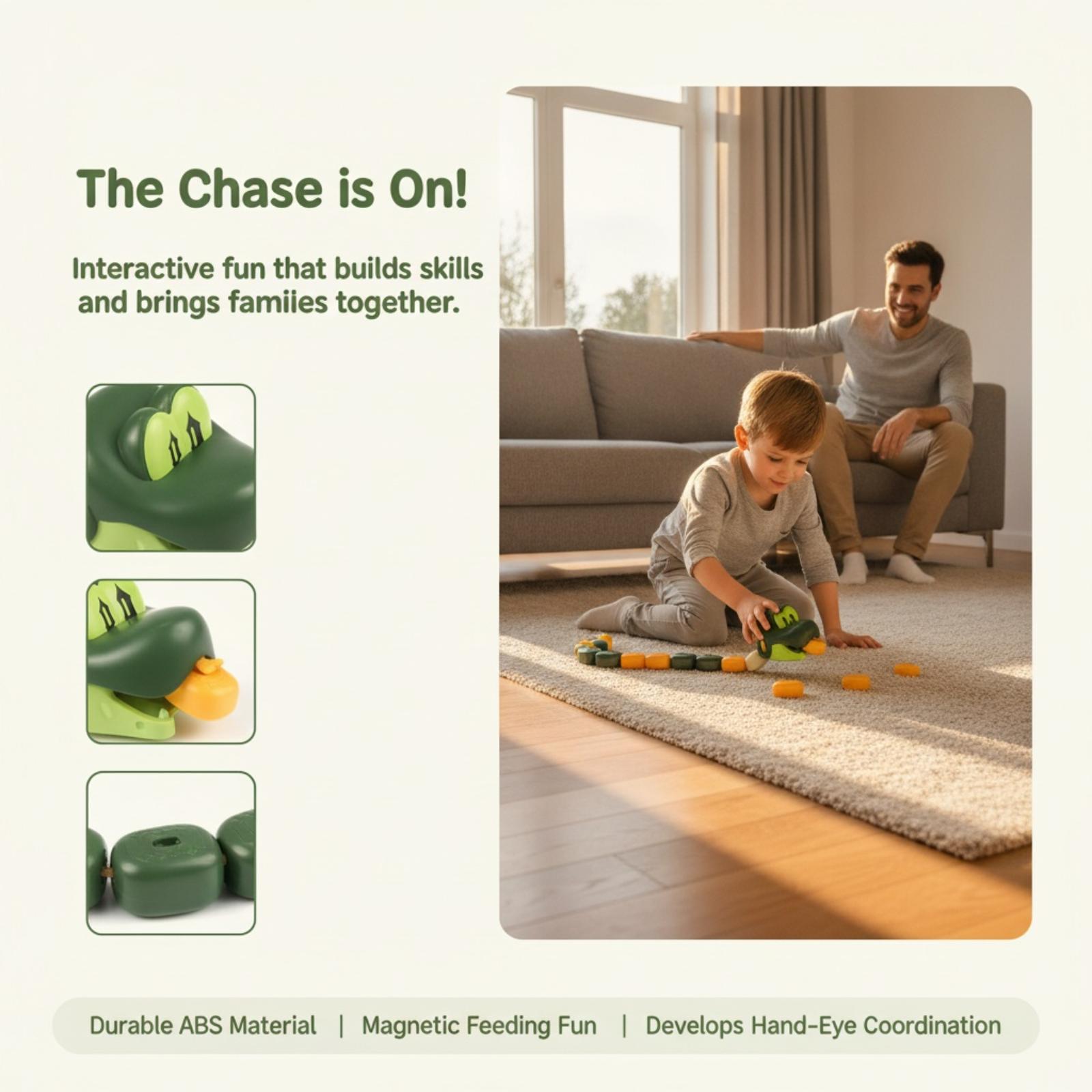 The Chase is On!

Interactive fun that builds skills and brings famiies together.

Durable ABS Material | Magnetic Feeding Fun | Develops Hand-Eye Coordination